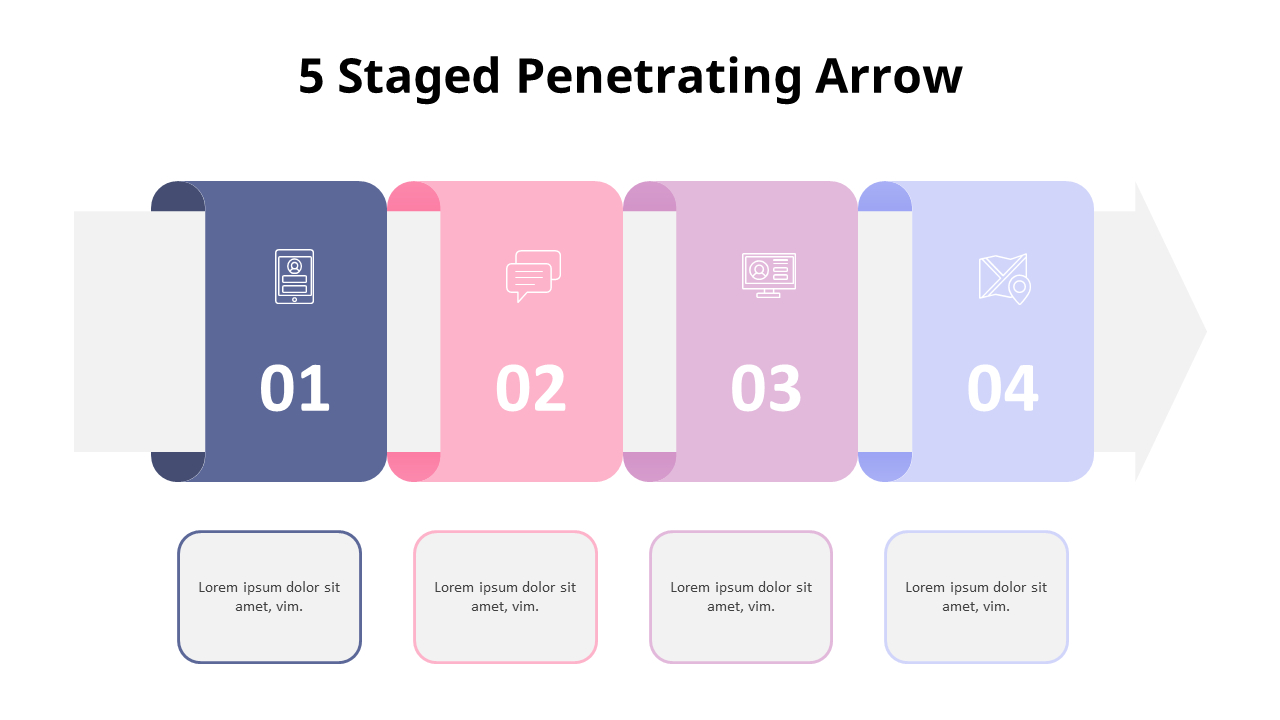 5 Staged Penetrating Arrow

01

02

03

04

Lorem ipsum dolor sit amet, vim.

Lorem ipsum dolor sit amet, vim.

Lorem ipsum dolor sit amet, vim.

Lorem ipsum dolor sit amet, vim.